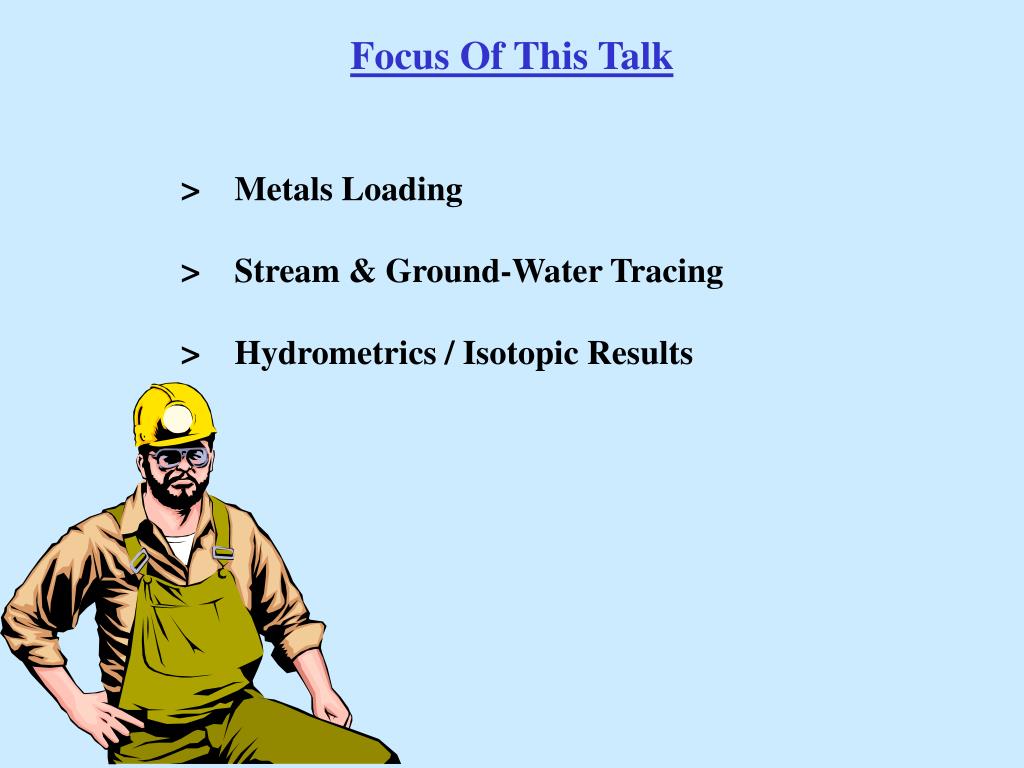 Focus Of This Talk

> Metals Loading

> Stream & Ground-Water Tracing

> Hydrometrics / Isotopic Results